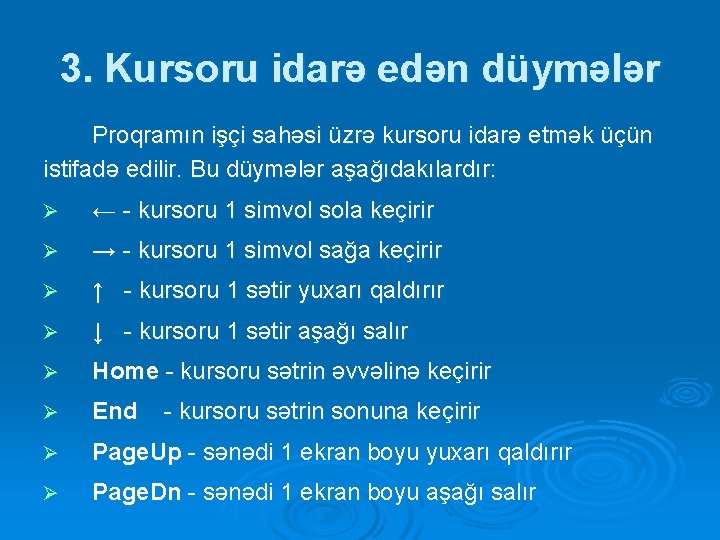 3. Kursoru idarə edən düymələr

Proqramın işçi sahəsi üzrə kursoru idarə etmək üçün istifadə edilir. Bu düymələr aşağıdakılardır:

➢ ← - kursoru 1 simvol sola keçirir

➢ → - kursoru 1 simvol sağa keçirir

➢ ↑ - kursoru 1 sətir yuxarı qaldırır

➢ ↓ - kursoru 1 sətir aşağı salır

➢ Home - kursoru sətrin əvvəlinə keçirir

➢ End - kursoru sətrin sonuna keçirir

➢ PageUp - sənədi 1 ekran boyu yuxarı qaldırır

➢ PageDn - sənədi 1 ekran boyu aşağı salır